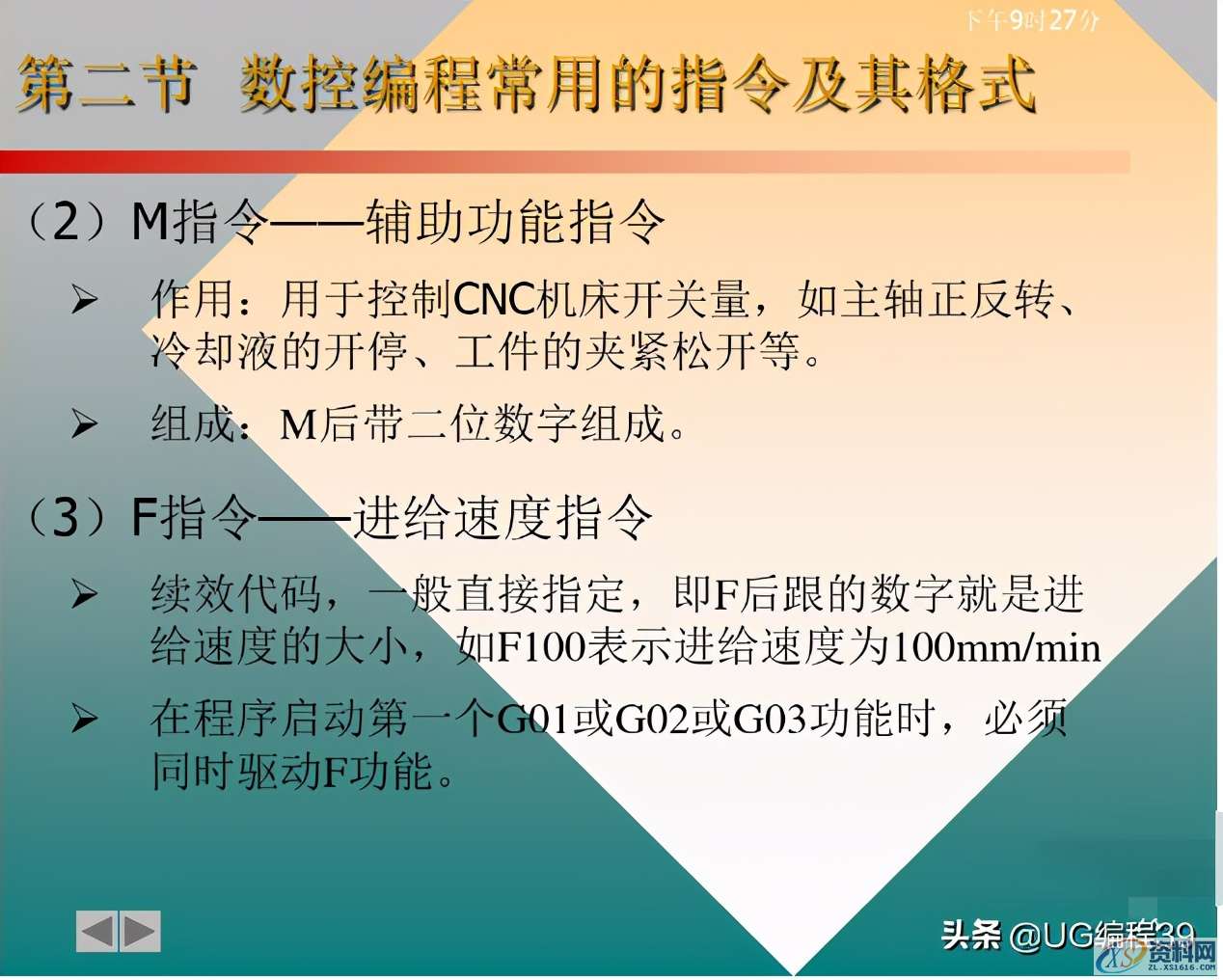 下午9时27分

第二节 数控编程常用的指令及其格式

（2）M指令——辅助功能指令

➢ 作用：用于控制CNC机床开关量，如主轴正反转、冷却液的开停、工件的夹紧松开等。

➢ 组成：M后带二位数字组成。

（3）F指令——进给速度指令

➢ 续效代码，一般直接指定，即F后跟的数字就是进给速度的大小，如F100表示进给速度为100mm/min

➢ 在程序启动第一个G01或G02或G03功能时，必须同时驱动F功能。

头条 @UG编程39

资料网
ZL.XS1616.COM